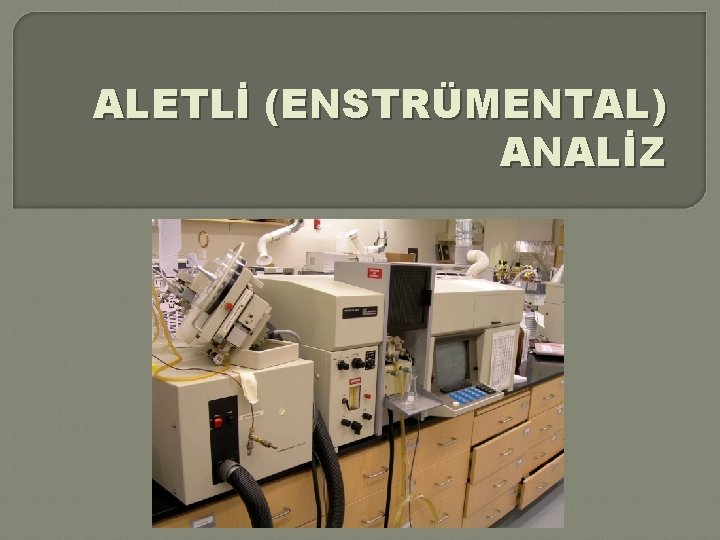 ALETLİ (ENSTRÜMENTAL) ANALİZ